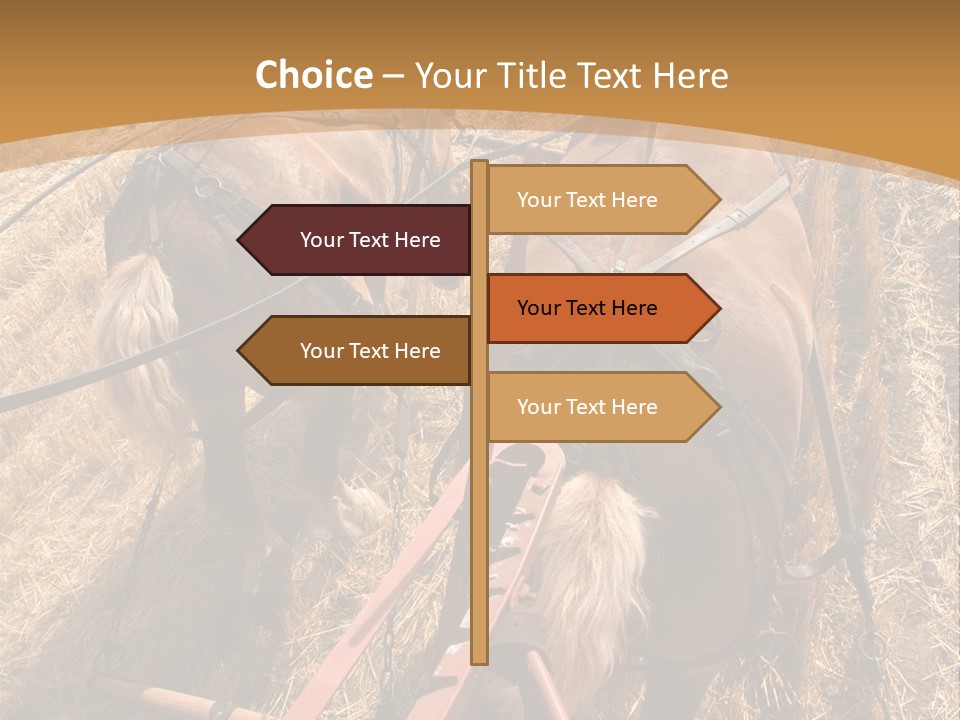 Choice – Your Title Text Here

Your Text Here

Your Text Here

Your Text Here

Your Text Here

Your Text Here